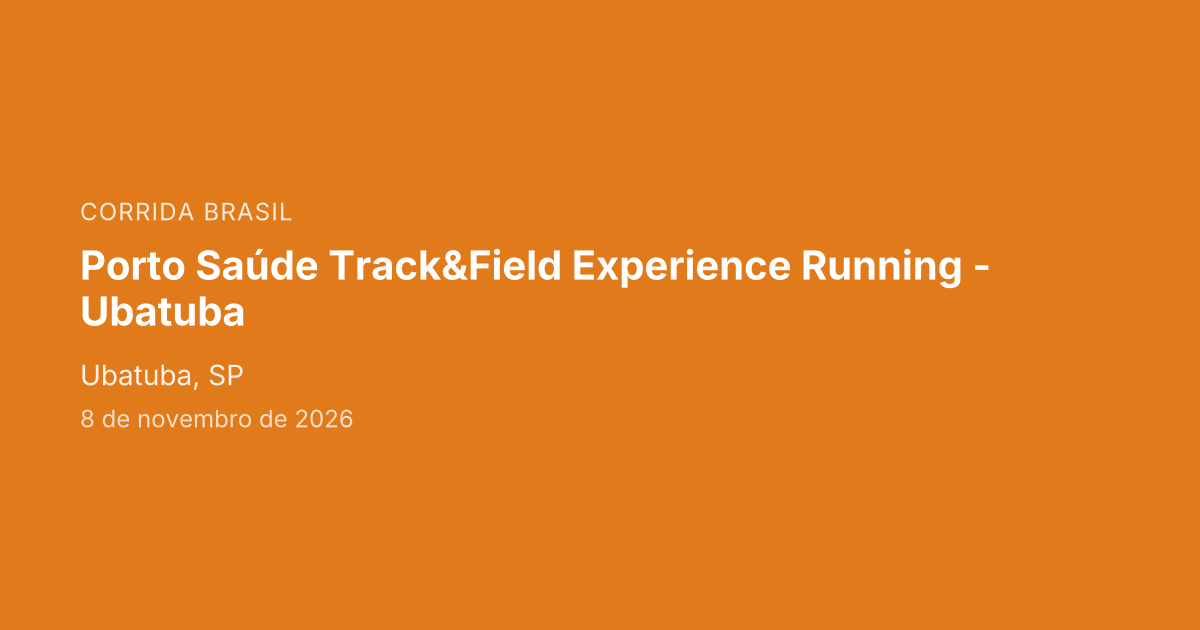 CORRIDA BRASIL

Porto Saúde Track&Field Experience Running - Ubatuba

Ubatuba, SP

8 de novembro de 2026